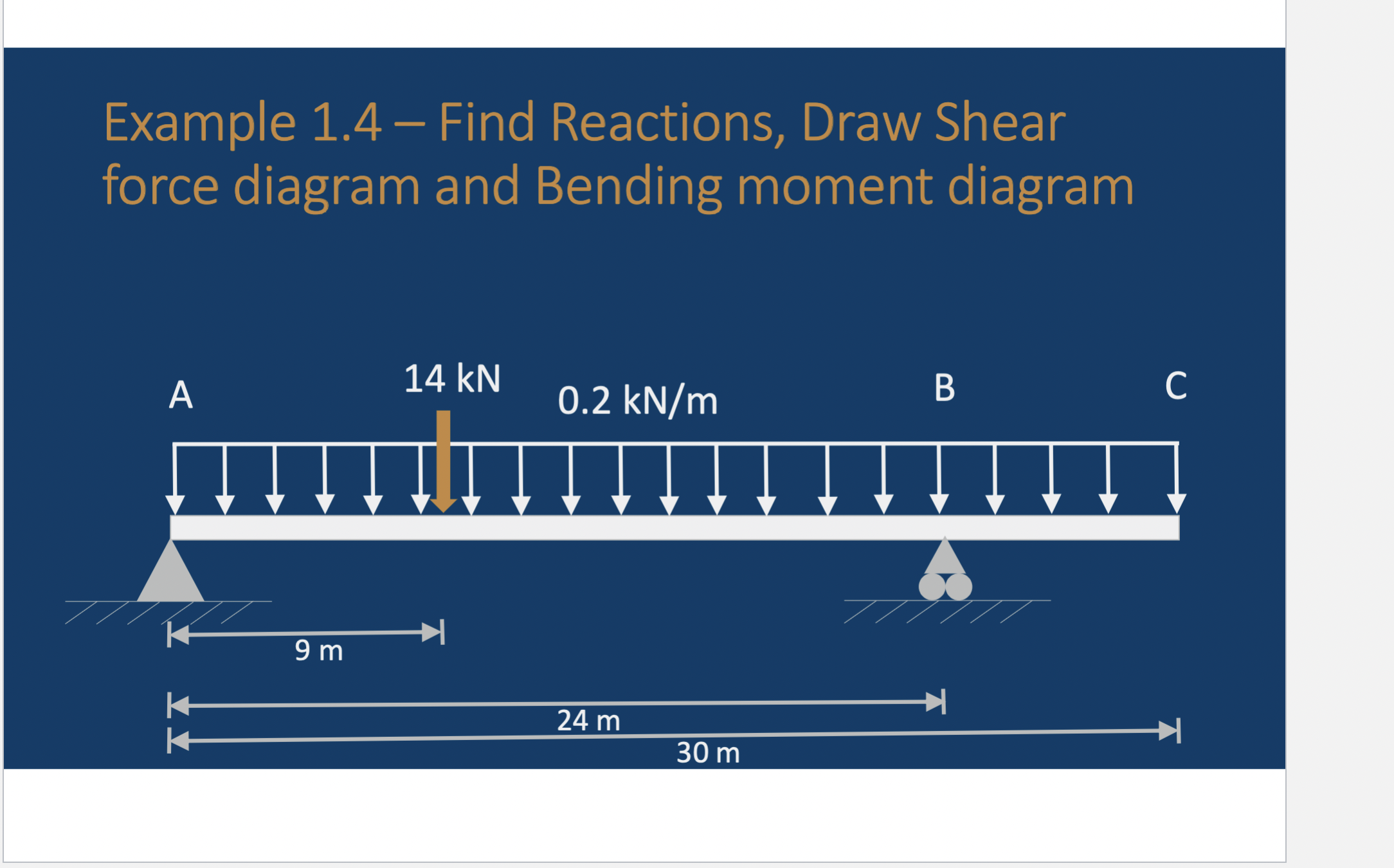 Example 1.4 – Find Reactions, Draw Shear force diagram and Bending moment diagram

A

14 kN

0.2 kN/m

B

C

9 m

24 m

30 m